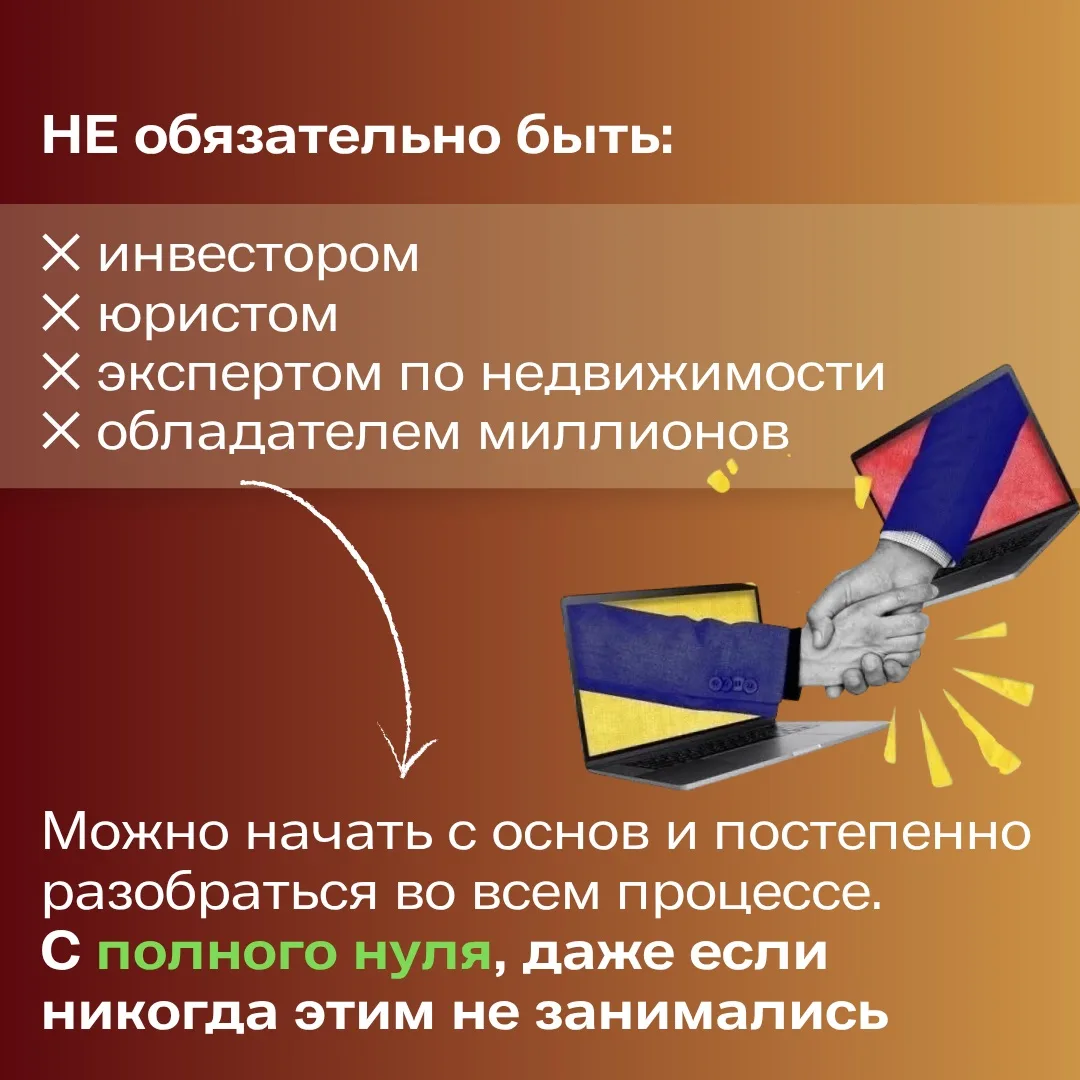 НЕ обязательно быть:

✕ инвестором
✕ юристом
✕ экспертом по недвижимости
✕ обладателем миллионов

Можно начать с основ и постепенно разобраться во всем процессе.
С полного нуля, даже если никогда этим не занимались